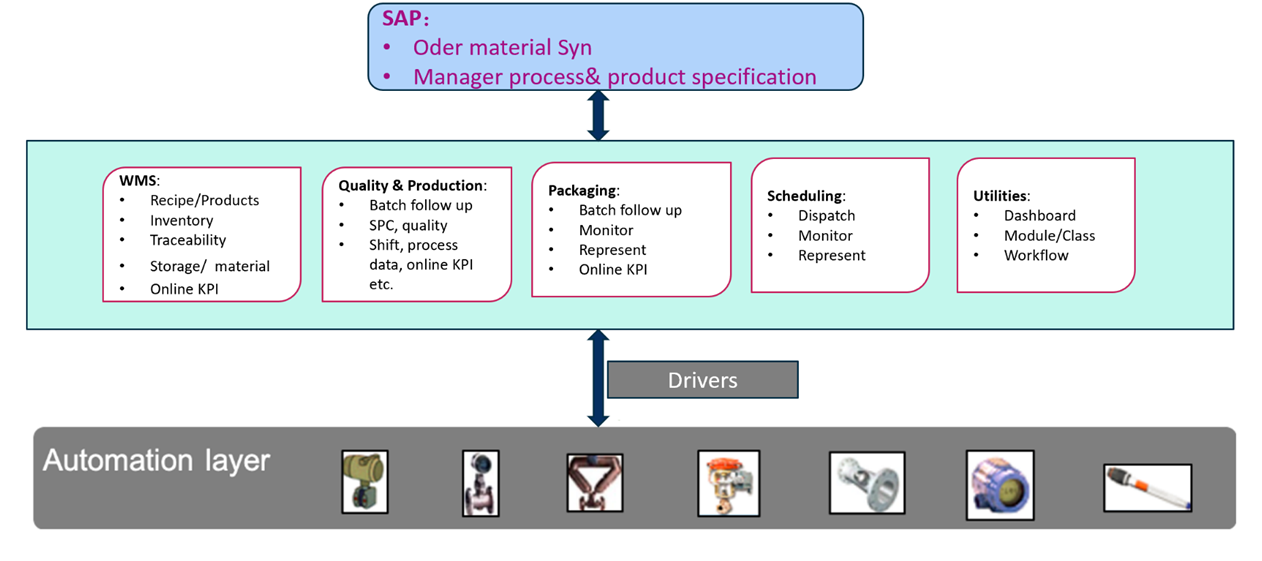 SAP:
• Oder material Syn
• Manager process& product specification

WMS:
• Recipe/Products
• Inventory
• Traceability
• Storage/ material
• Online KPI

Quality & Production:
• Batch follow up
• SPC, quality
• Shift, process data, online KPI etc.

Packaging:
• Batch follow up
• Monitor
• Represent
• Online KPI

Scheduling:
• Dispatch
• Monitor
• Represent

Utilities:
• Dashboard
• Module/Class
• Workflow

Drivers

Automation layer